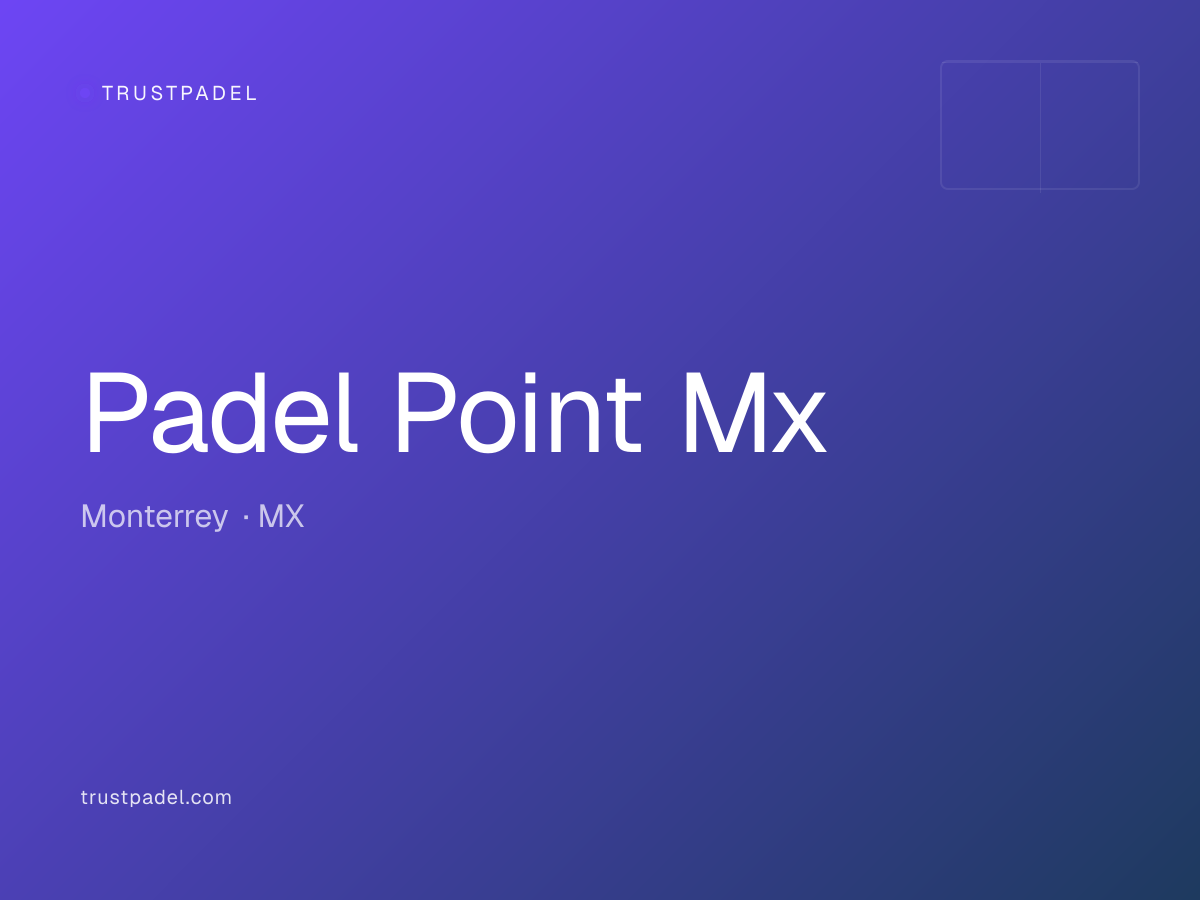 TRUSTPADEL

Padel Point Mx

Monterrey · MX

trustpadel.com